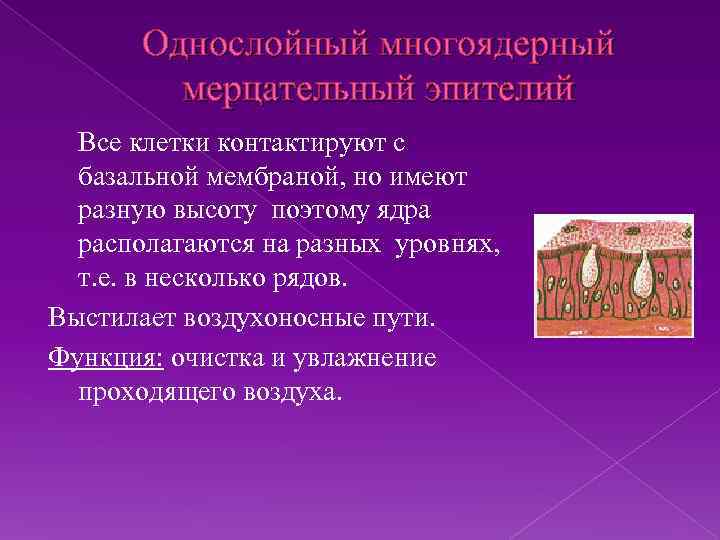 Однослойный многоядерный мерцательный эпителий

Все клетки контактируют с базальной мембраной, но имеют разную высоту поэтому ядра располагаются на разных уровнях, т.е. в несколько рядов.

Выстилает воздухоносные пути.

Функция: очистка и увлажнение проходящего воздуха.